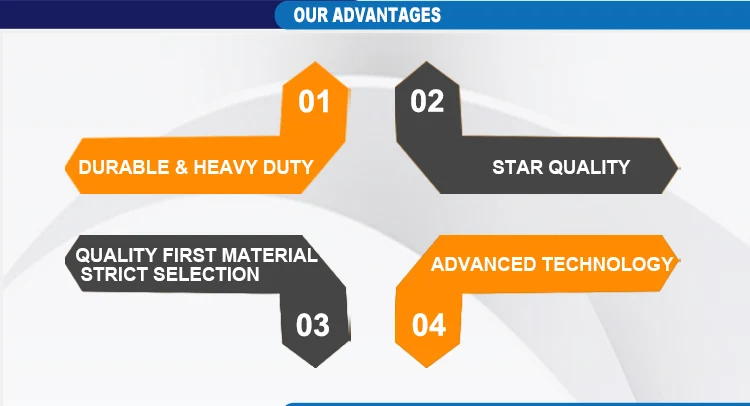 OUR ADVANTAGES

01

DURABLE & HEAVY DUTY

02

STAR QUALITY

QUALITY FIRST MATERIAL STRICT SELECTION

03

ADVANCED TECHNOLOGY

04